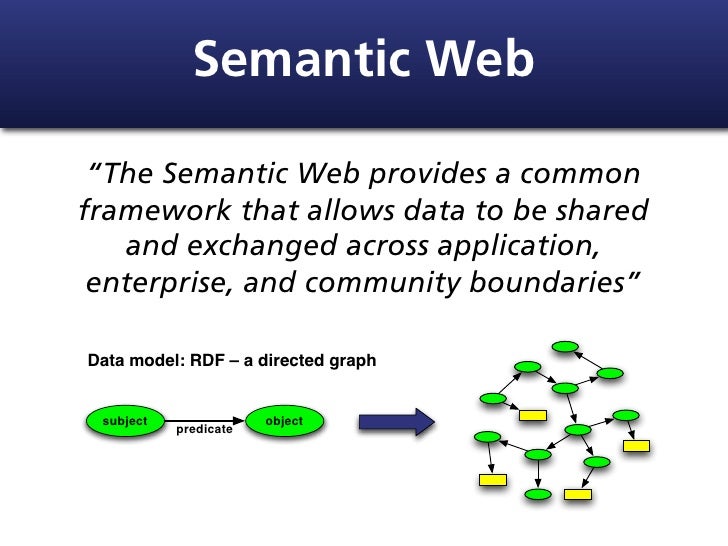 Semantic Web

“The Semantic Web provides a common framework that allows data to be shared and exchanged across application, enterprise, and community boundaries”

Data model: RDF – a directed graph

subject

predicate

object